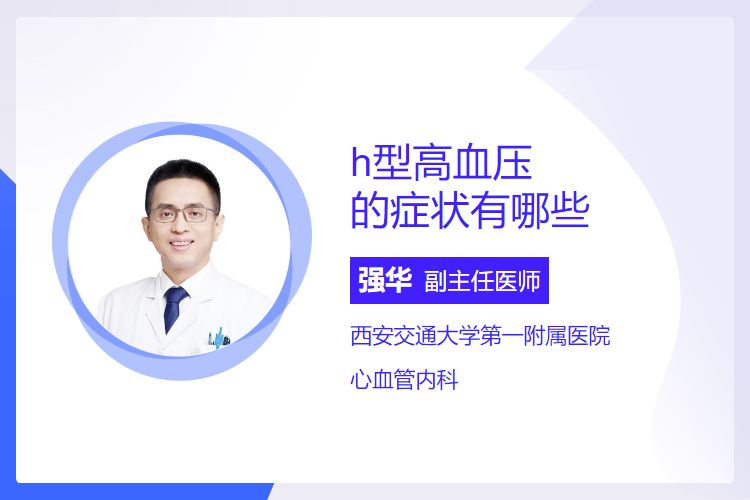 h型高血压
的症状有哪些

强华 副主任医师

西安交通大学第一附属医院

心血管内科